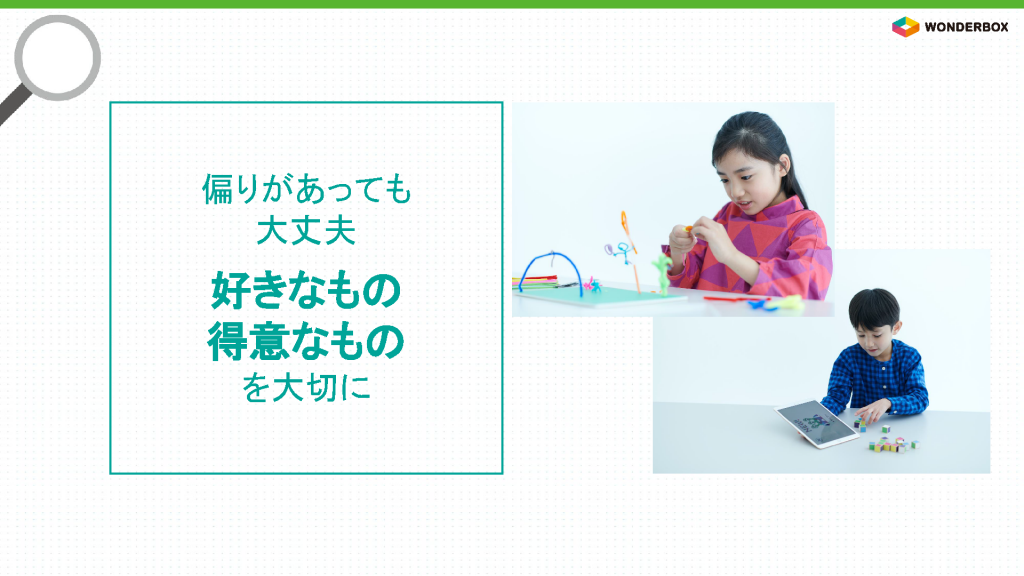 WONDERBOX

偏りがあっても
大丈夫

好きなもの
得意なもの
を大切に